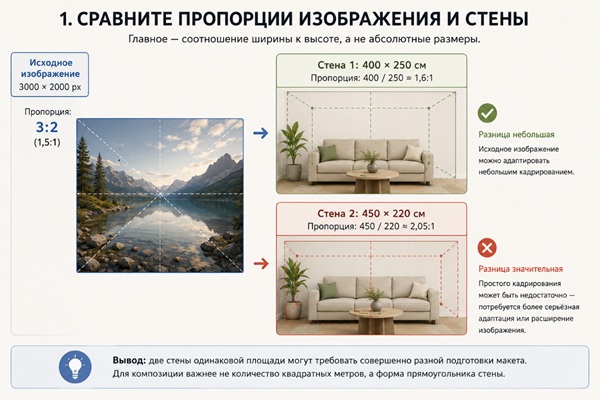 1. СРАВНИТЕ ПРОПОРЦИИ ИЗОБРАЖЕНИЯ И СТЕНЫ

Главное — соотношение ширины к высоте, а не абсолютные размеры.

Исходное изображение
3000 × 2000 px

Пропорция:
3:2
(1,5:1)

Стена 1: 400 × 250 см
Пропорция: 400 / 250 = 1,6:1

Разница небольшая
Исходное изображение можно адаптировать небольшим кадрированием.

Стена 2: 450 × 220 см
Пропорция: 450 / 220 ≈ 2,05:1

Разница значительная
Простого кадрирования может быть недостаточно — потребуется более серьёзная адаптация или расширение изображения.

Вывод: две стены одинаковой площади могут требовать совершенно разной подготовки макета. Для композиции важнее не количество квадратных метров, а форма прямоугольника стены.